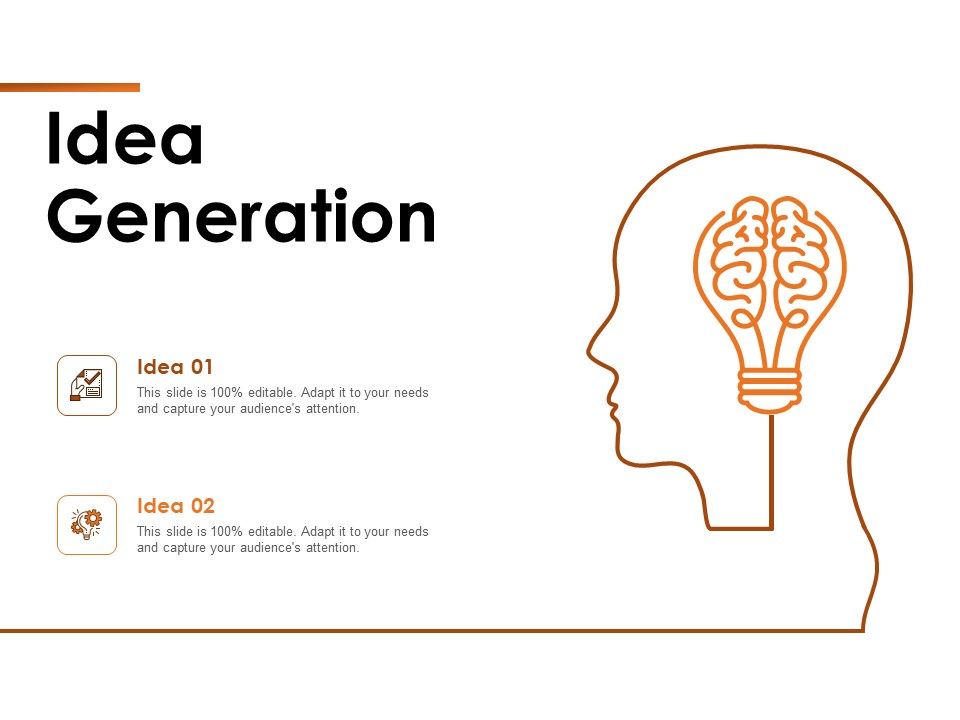 Idea Generation

Idea 01

This slide is 100% editable. Adapt it to your needs and capture your audience's attention.

Idea 02

This slide is 100% editable. Adapt it to your needs and capture your audience's attention.